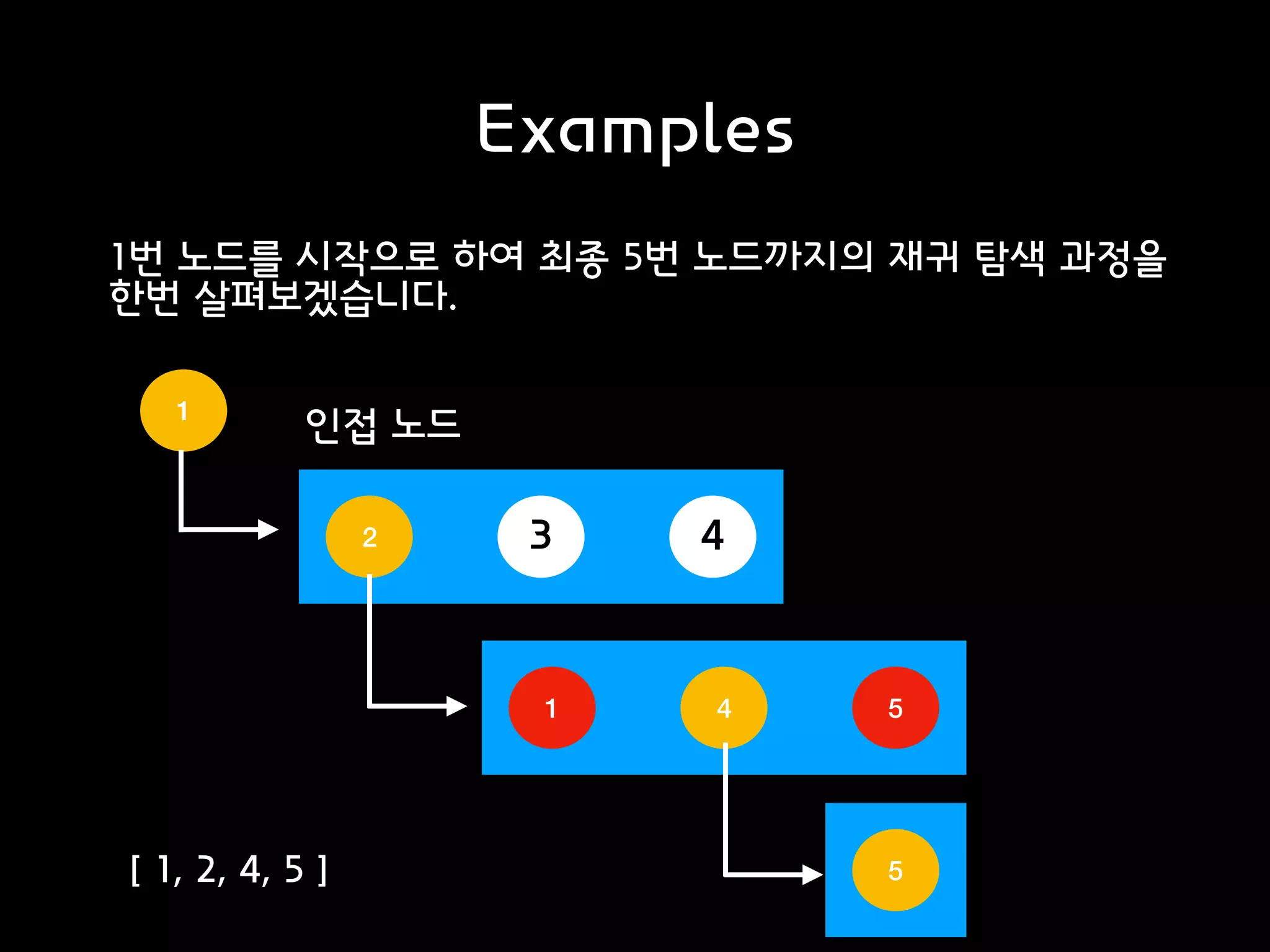 Examples

1번 노드를 시작으로 하여 최종 5번 노드까지의 재귀 탐색 과정을 한번 살펴보겠습니다.

1

인접 노드

2 3 4

1 4 5

5

[ 1, 2, 4, 5 ]